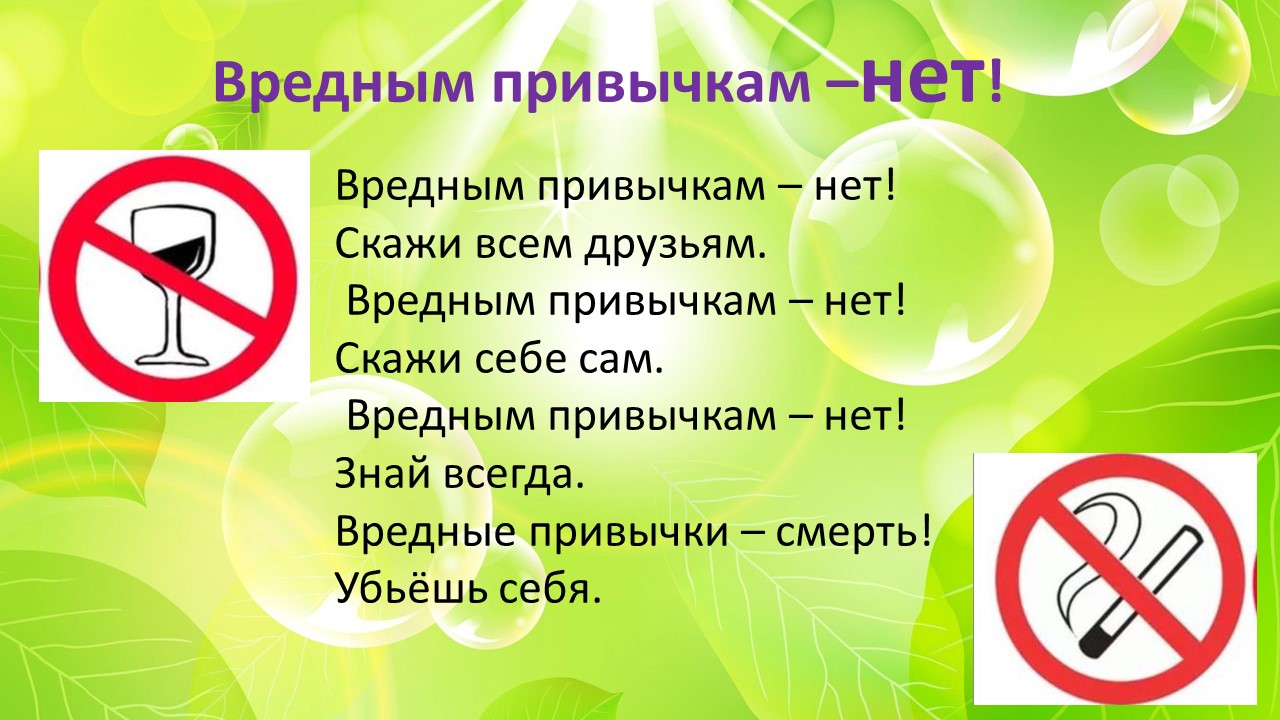 Вредным привычкам –нет!

Вредным привычкам – нет!
Скажи всем друзьям.
Вредным привычкам – нет!
Скажи себе сам.
Вредным привычкам – нет!
Знай всегда.
Вредные привычки – смерть!
Убьёшь себя.